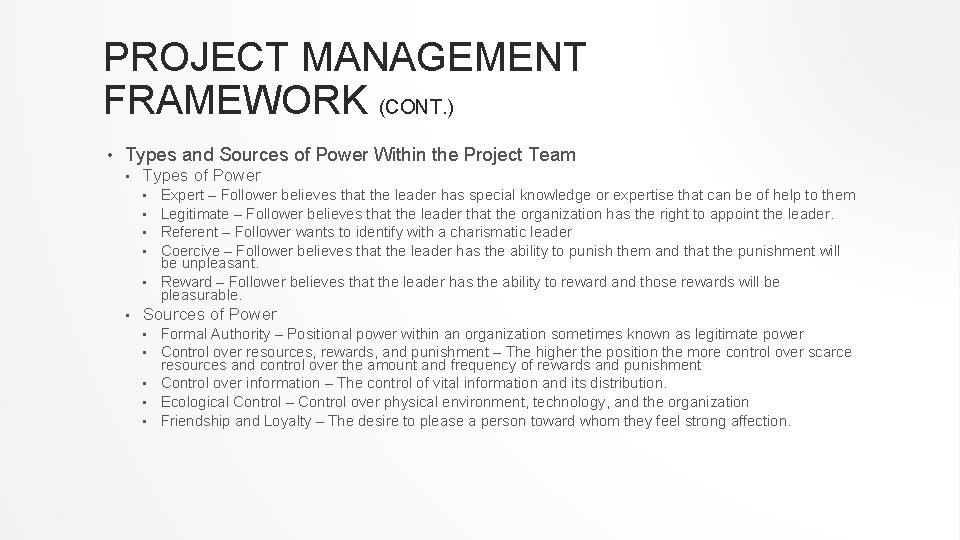 PROJECT MANAGEMENT FRAMEWORK (CONT.)

• Types and Sources of Power Within the Project Team
  • Types of Power
    • Expert – Follower believes that the leader has special knowledge or expertise that can be of help to them
    • Legitimate – Follower believes that the leader that the organization has the right to appoint the leader.
    • Referent – Follower wants to identify with a charismatic leader
    • Coercive – Follower believes that the leader has the ability to punish them and that the punishment will be unpleasant.
    • Reward – Follower believes that the leader has the ability to reward and those rewards will be pleasurable.
  • Sources of Power
    • Formal Authority – Positional power within an organization sometimes known as legitimate power
    • Control over resources, rewards, and punishment – The higher the position the more control over scarce resources and control over the amount and frequency of rewards and punishment
    • Control over information – The control of vital information and its distribution.
    • Ecological Control – Control over physical environment, technology, and the organization
    • Friendship and Loyalty – The desire to please a person toward whom they feel strong affection.